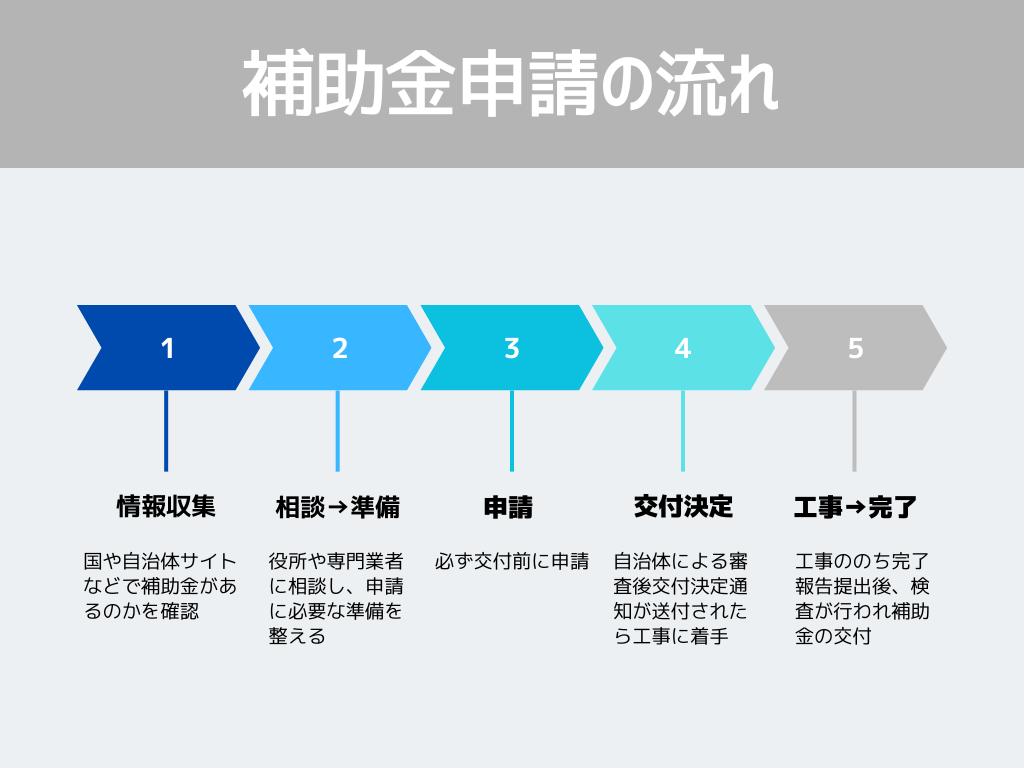 補助金申請の流れ

1

2

3

4

5

情報収集

国や自治体サイトなどで補助金があるのかを確認

相談→準備

役所や専門業者に相談し、申請に必要な準備を整える

申請

必ず交付前に申請

交付決定

自治体による審査後交付決定通知が送付されたら工事に着手

工事→完了

工事ののち完了報告提出後、検査が行われ補助金の交付